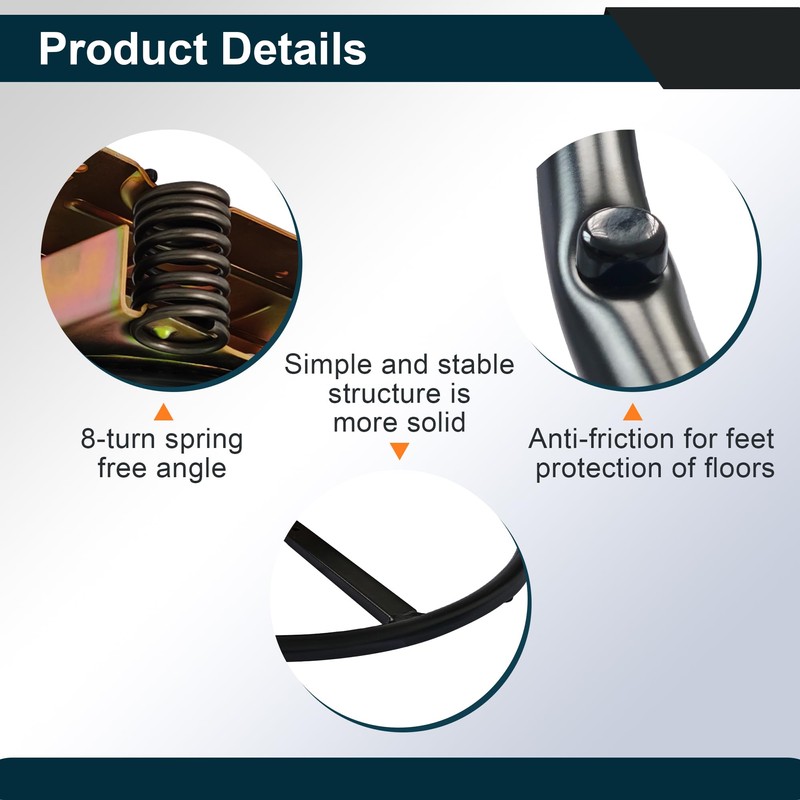 Product Details

8-turn spring free angle

Simple and stable structure is more solid

Anti-friction for feet protection of floors